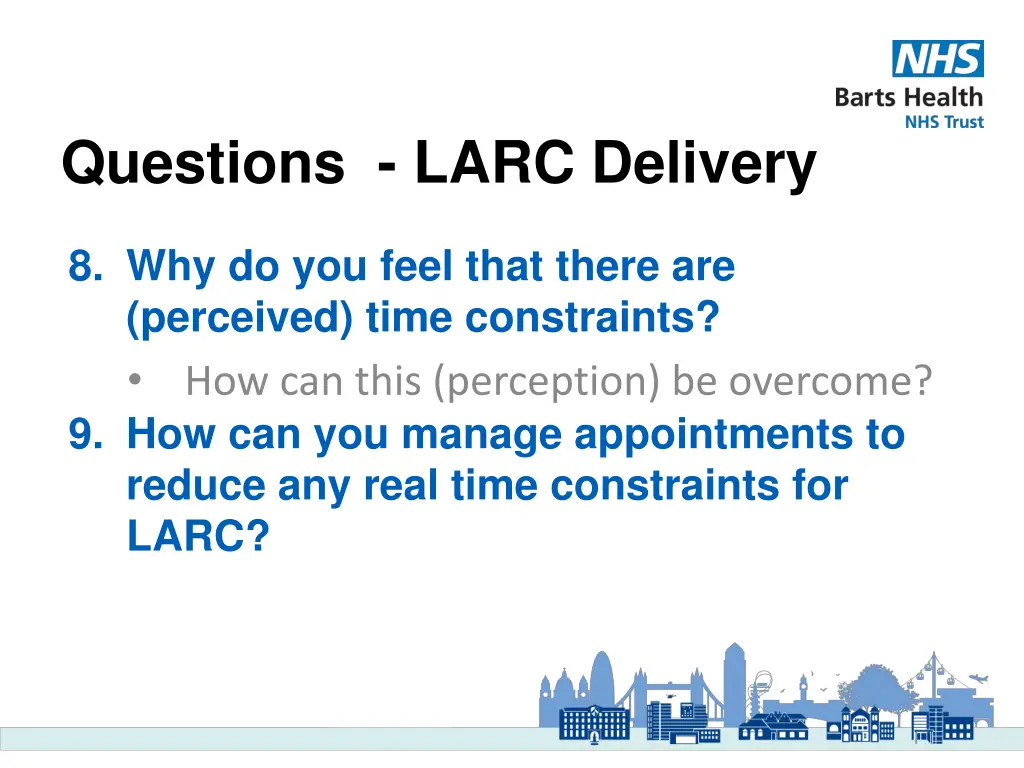 NHS
Barts Health
NHS Trust

Questions - LARC Delivery

8. Why do you feel that there are (perceived) time constraints?
• How can this (perception) be overcome?
9. How can you manage appointments to reduce any real time constraints for LARC?